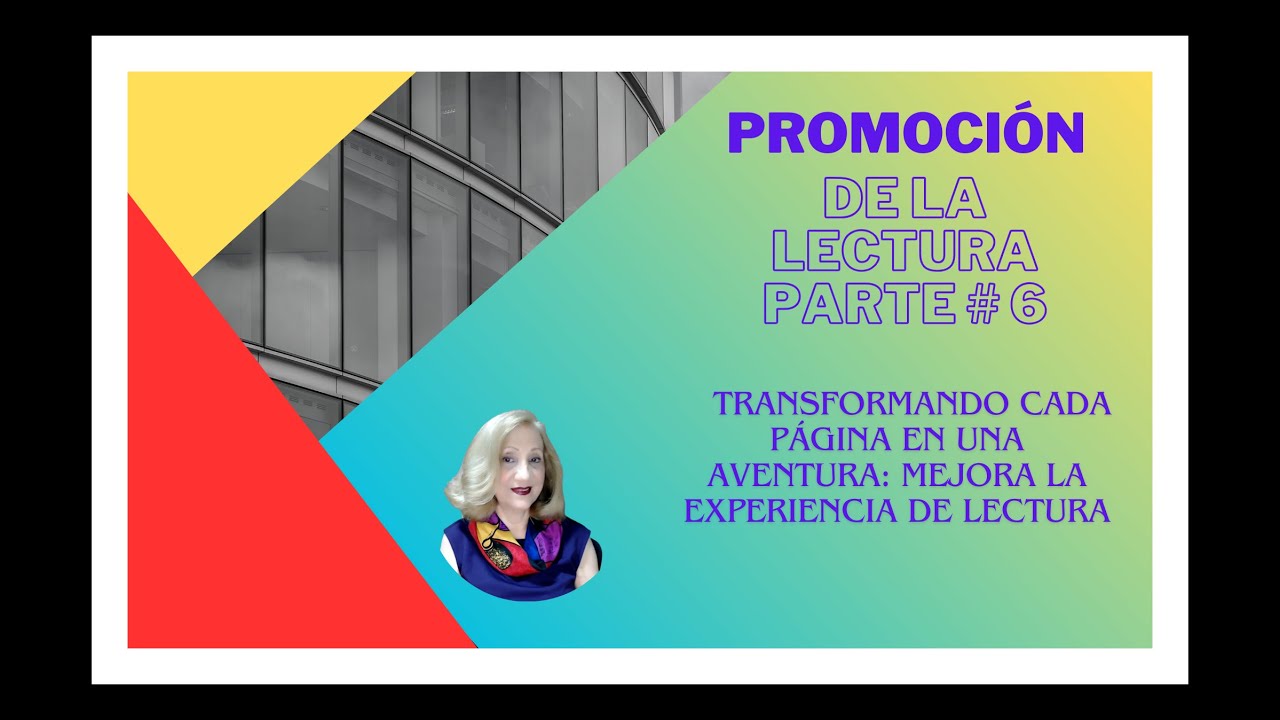 PROMOCIÓN
DE LA LECTURA PARTE # 6

TRANSFORMANDO CADA PÁGINA EN UNA AVENTURA: MEJORA LA EXPERIENCIA DE LECTURA